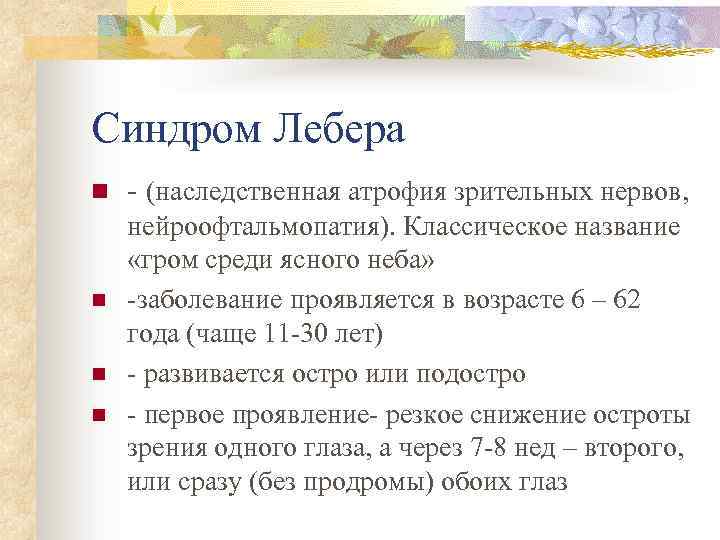 Синдром Лебера

- (наследственная атрофия зрительных нервов, нейроофтальмопатия). Классическое название «гром среди ясного неба»

-заболевание проявляется в возрасте 6 – 62 года (чаще 11-30 лет)

- развивается остро или подостро

- первое проявление- резкое снижение остроты зрения одного глаза, а через 7-8 нед – второго, или сразу (без продромы) обоих глаз